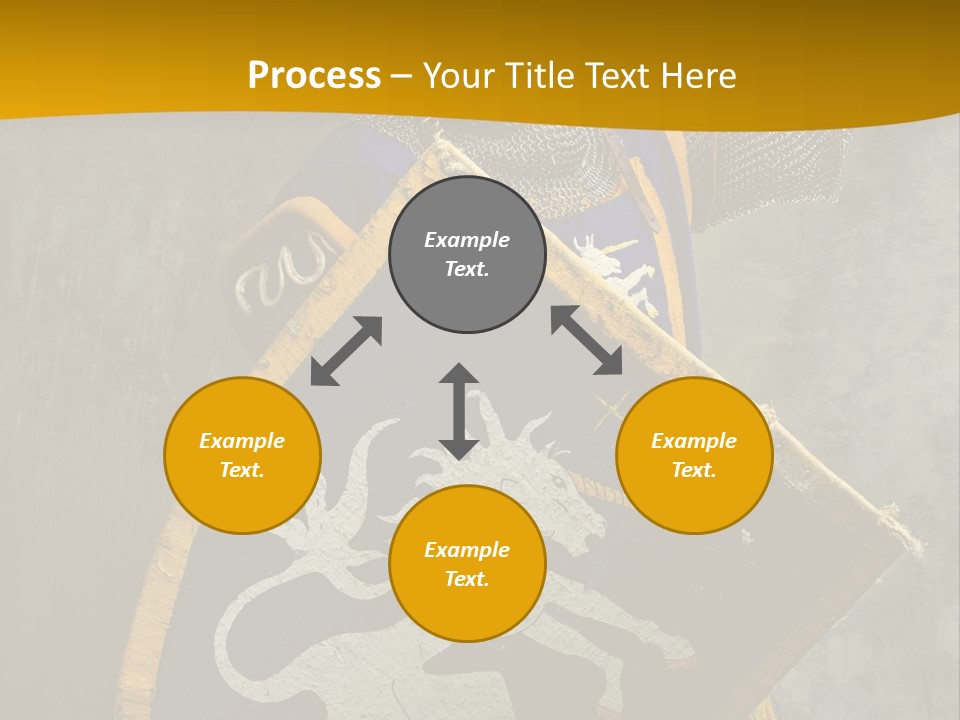 Process – Your Title Text Here

Example Text.

Example Text.

Example Text.

Example Text.